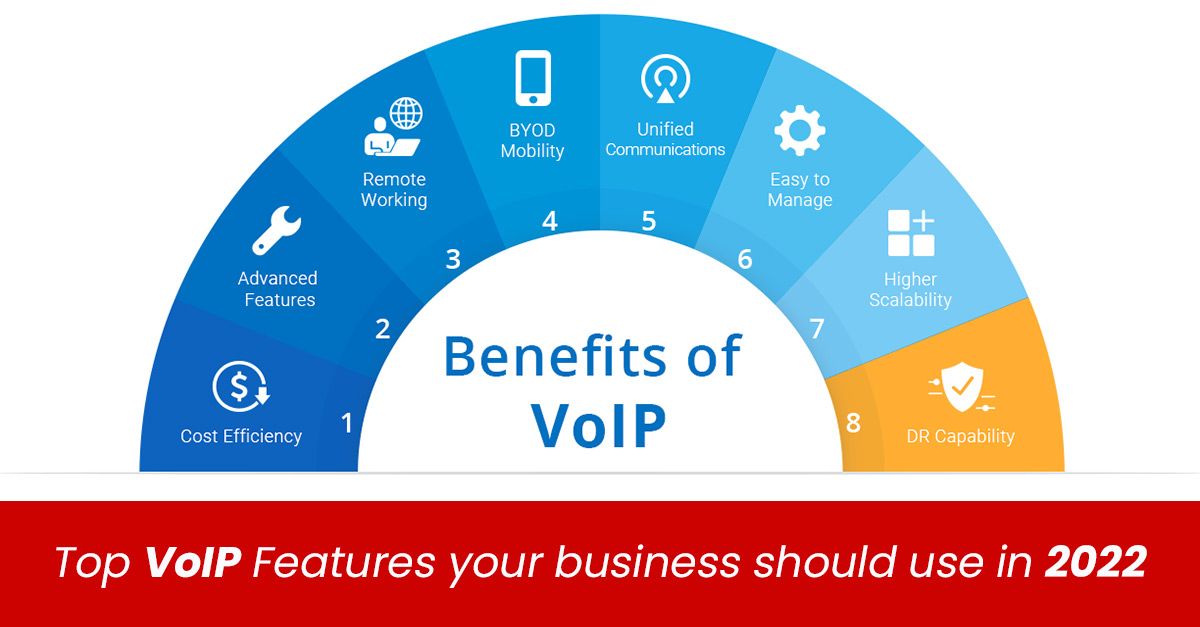 Cost Efficiency
1
Advanced Features
2
Remote Working
3
BYOD Mobility
4
Unified Communications
5
Easy to Manage
6
Higher Scalability
7
DR Capability
8

Benefits of VoIP

Top VoIP Features your business should use in 2022